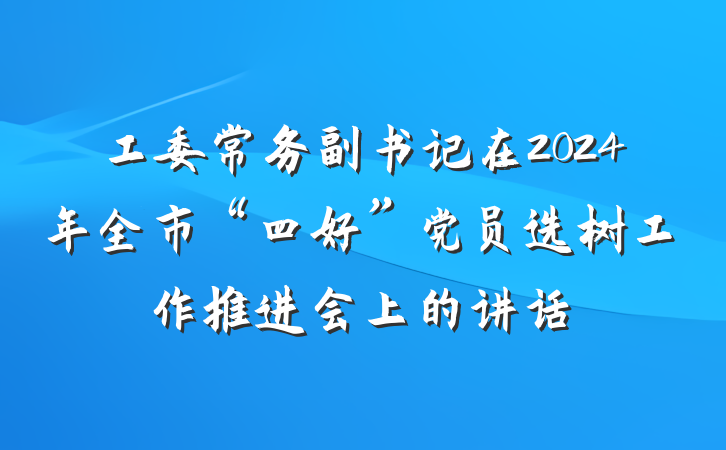 工委常务副书记在2024年全市“四好”党员选树工作推进会上的讲话